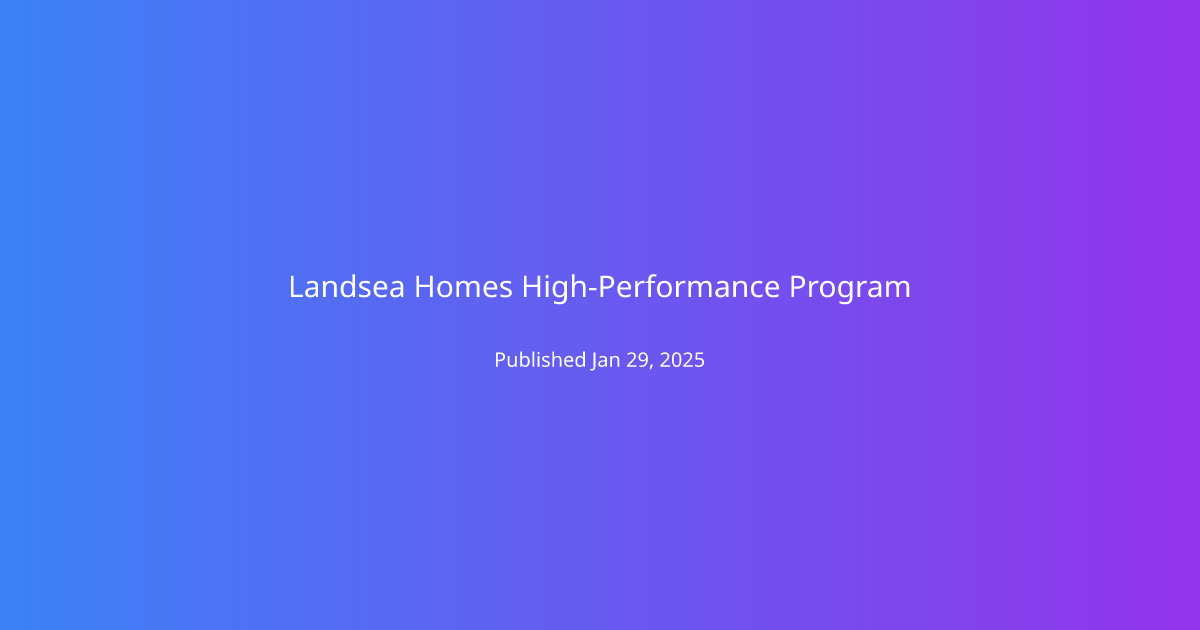 Landsea Homes High-Performance Program

Published Jan 29, 2025